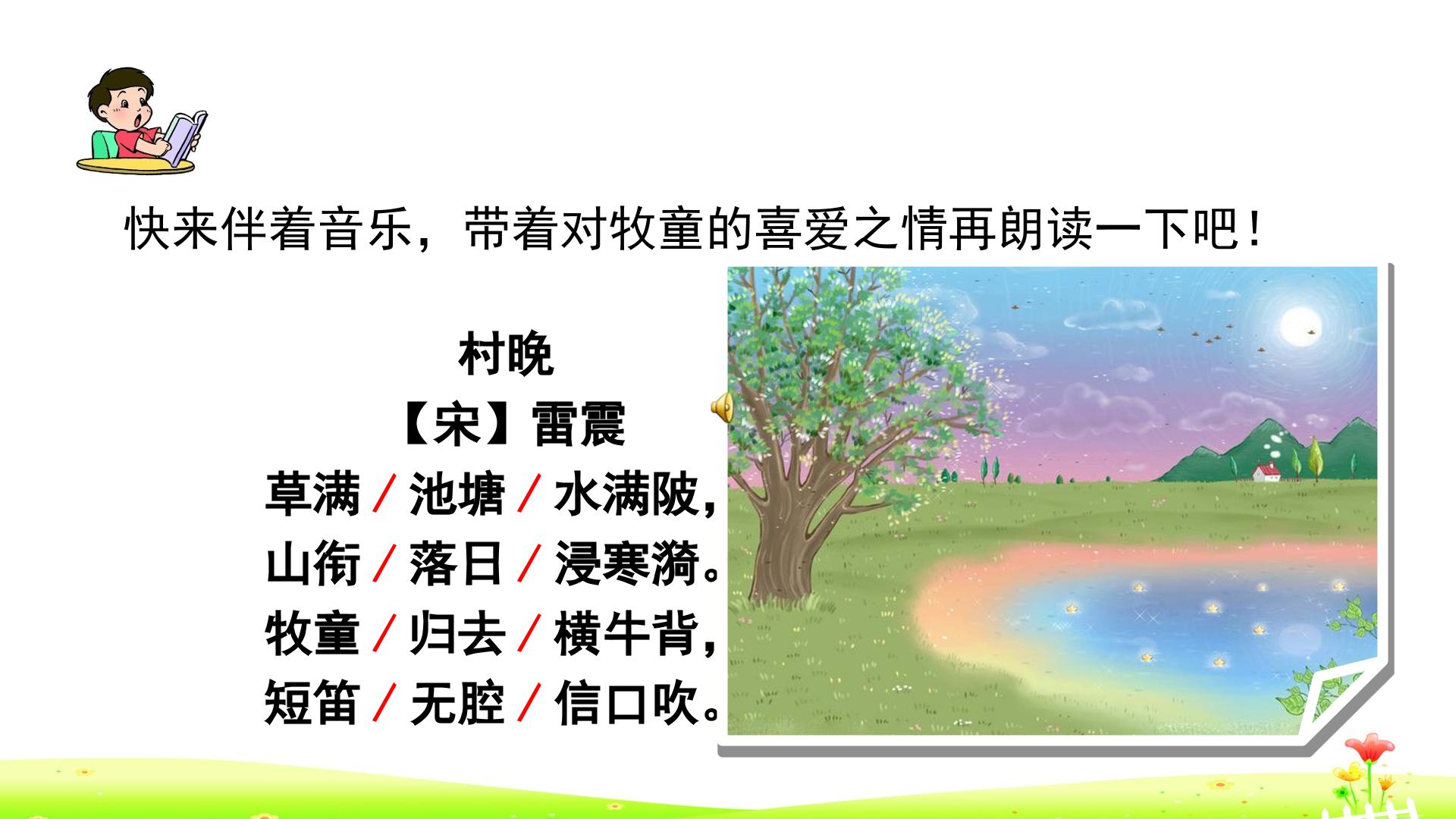 快来伴着音乐，带着对牧童的喜爱之情再朗读一下吧！

村晚
【宋】雷震
草满/池塘/水满陂，
山衔/落日/浸寒漪。
牧童/归去/横牛背，
短笛/无腔/信口吹。